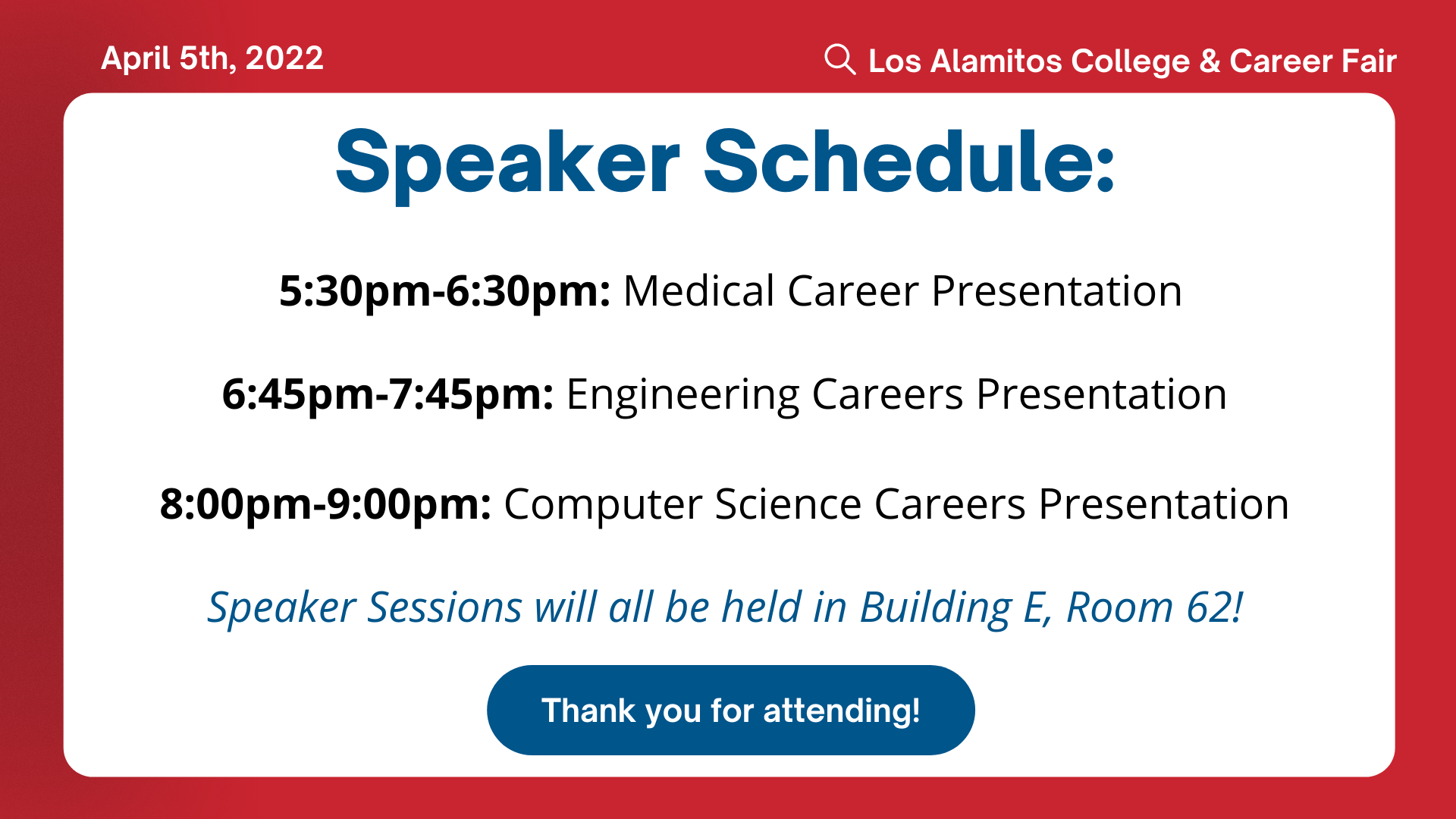 April 5th, 2022

Los Alamitos College & Career Fair

Speaker Schedule:

5:30pm-6:30pm: Medical Career Presentation

6:45pm-7:45pm: Engineering Careers Presentation

8:00pm-9:00pm: Computer Science Careers Presentation

Speaker Sessions will all be held in Building E, Room 62!

Thank you for attending!